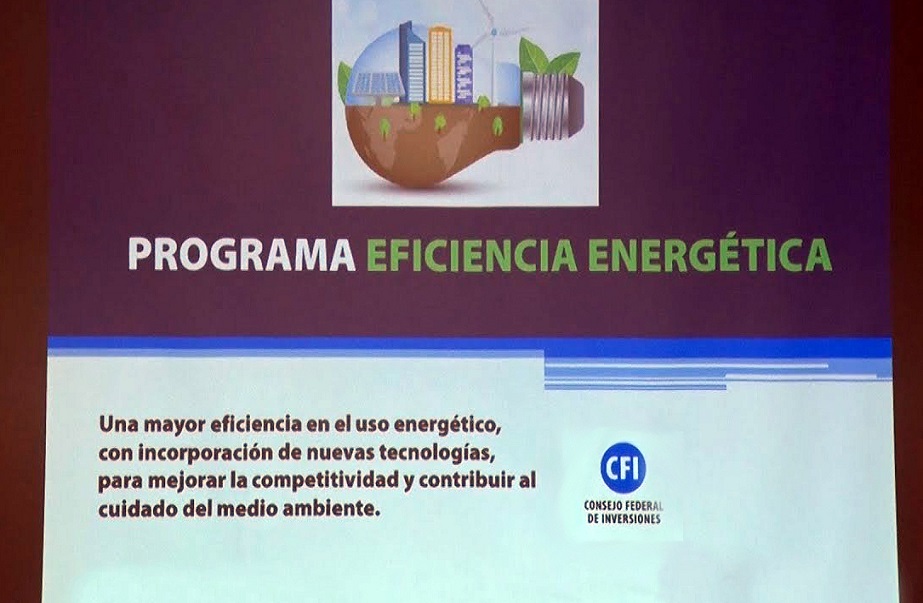 PROGRAMA EFICIENCIA ENERGÉTICA

Una mayor eficiencia en el uso energético, con incorporación de nuevas tecnologías, para mejorar la competitividad y contribuir al cuidado del medio ambiente.

CFI
CONSEJO FEDERAL DE INVERSIONES